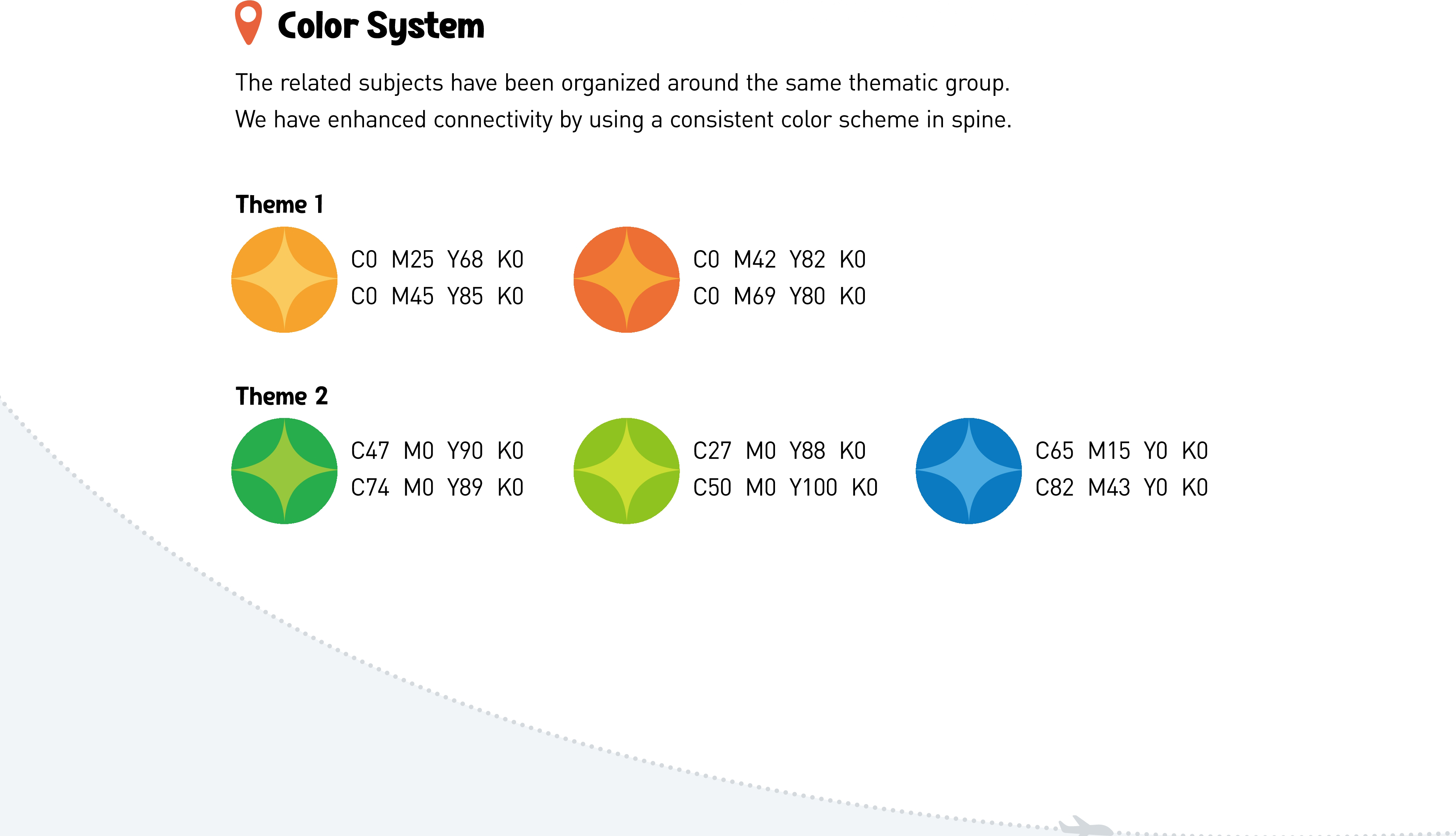 Color System

The related subjects have been organized around the same thematic group.
We have enhanced connectivity by using a consistent color scheme in spine.

Theme 1

C0 M25 Y68 K0
C0 M45 Y85 K0

C0 M42 Y82 K0
C0 M69 Y80 K0

Theme 2

C47 M0 Y90 K0
C74 M0 Y89 K0

C27 M0 Y88 K0
C50 M0 Y100 K0

C65 M15 Y0 K0
C82 M43 Y0 K0